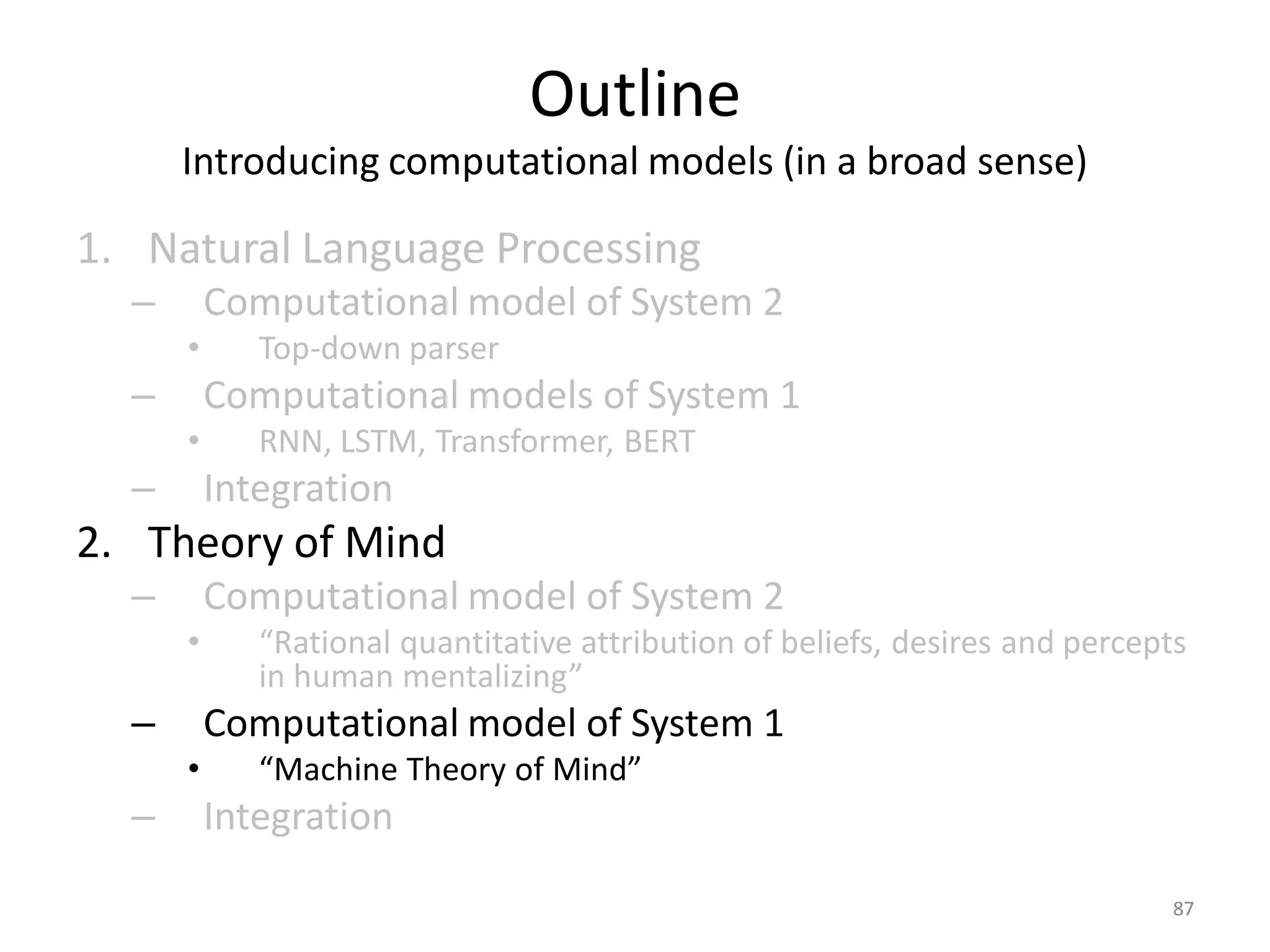 Outline

Introducing computational models (in a broad sense)

1. Natural Language Processing
– Computational model of System 2
• Top-down parser
– Computational models of System 1
• RNN, LSTM, Transformer, BERT
– Integration

2. Theory of Mind
– Computational model of System 2
• “Rational quantitative attribution of beliefs, desires and percepts in human mentalizing”
– Computational model of System 1
• “Machine Theory of Mind”
– Integration

87